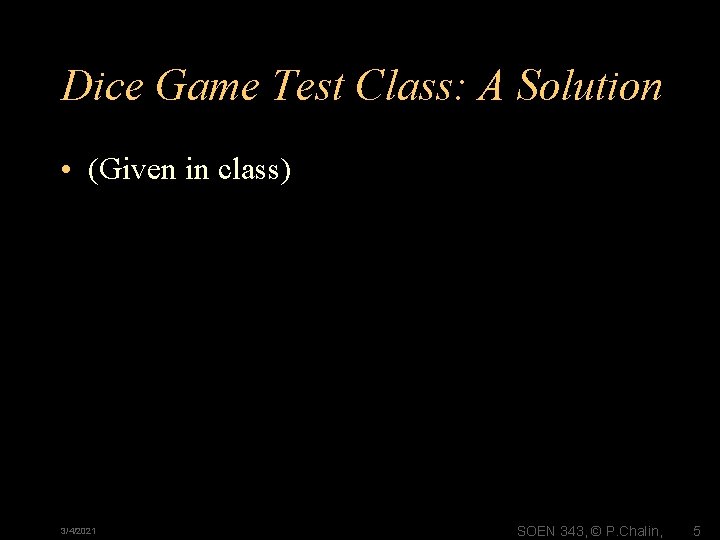 Dice Game Test Class: A Solution

• (Given in class)

3/4/2021

SOEN 343, © P.Chalin,

5